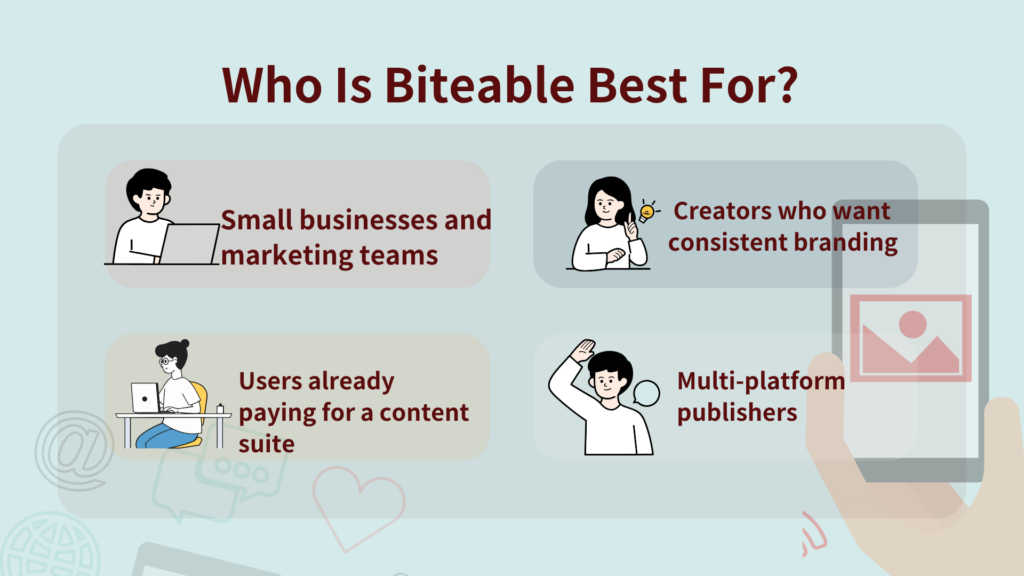 Who Is Biteable Best For?

Small businesses and marketing teams

Creators who want consistent branding

Users already paying for a content suite

Multi-platform publishers